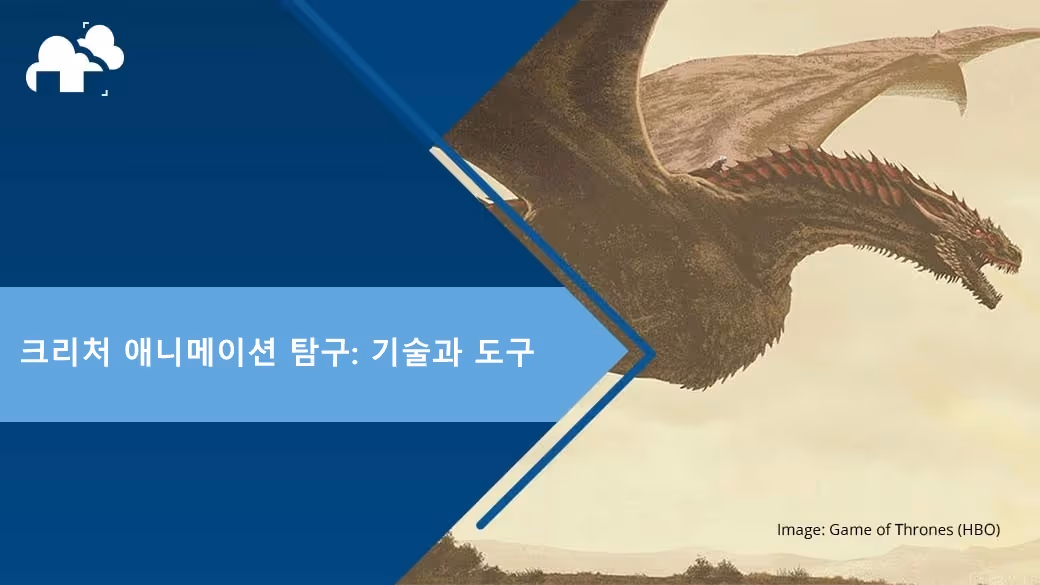 크리처 애니메이션 탐구: 기술과 도구

Image: Game of Thrones (HBO)